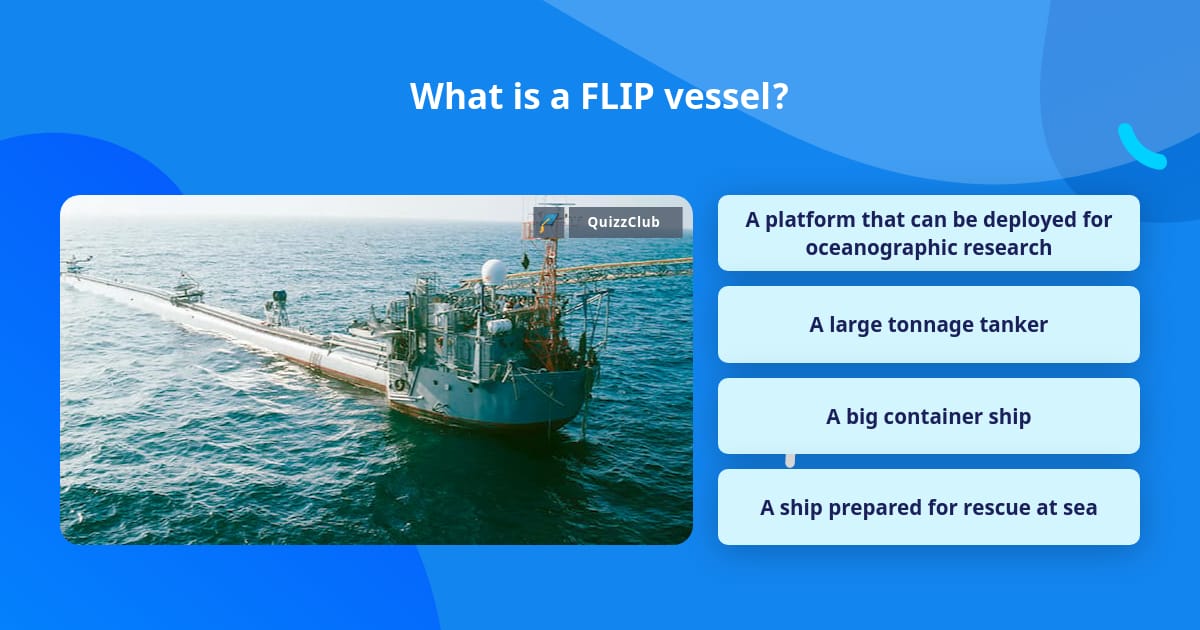 What is a FLIP vessel?

QuizzClub

A platform that can be deployed for oceanographic research

A large tonnage tanker

A big container ship

A ship prepared for rescue at sea